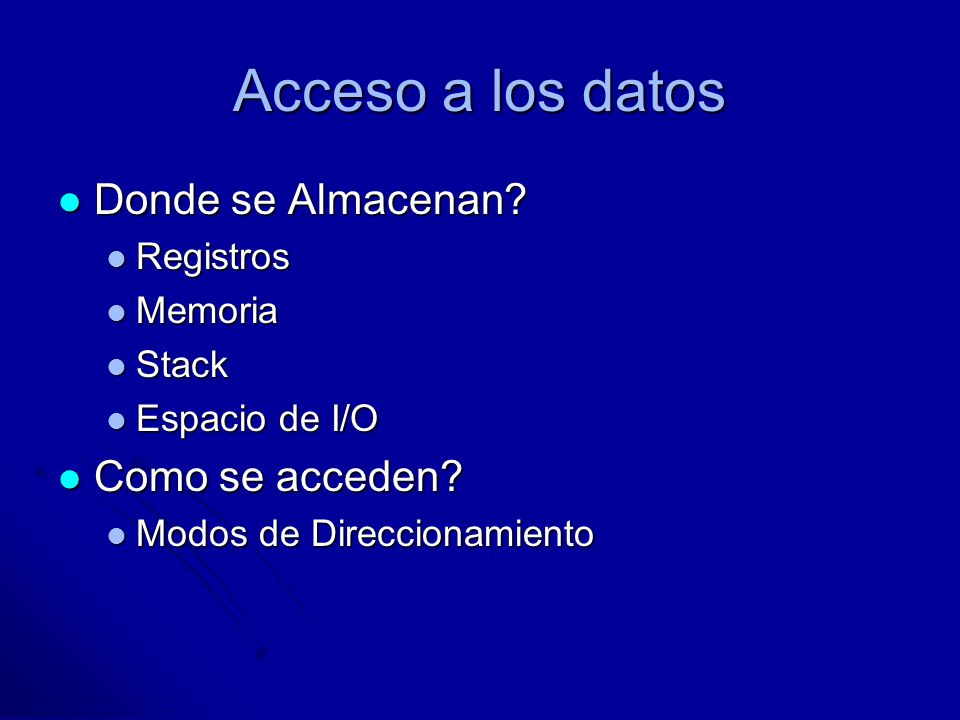 Acceso a los datos

Donde se Almacenan?
Registros
Memoria
Stack
Espacio de I/O

Como se acceden?
Modos de Direccionamiento